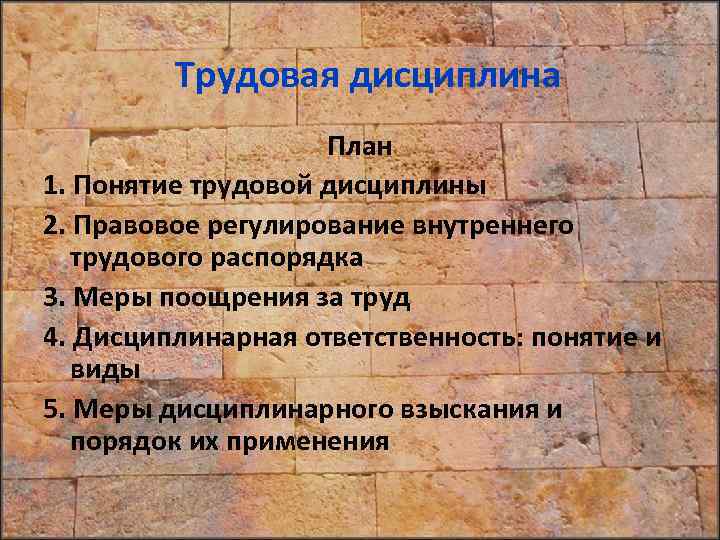 Трудовая дисциплина

План

1. Понятие трудовой дисциплины

2. Правовое регулирование внутреннего трудового распорядка

3. Меры поощрения за труд

4. Дисциплинарная ответственность: понятие и виды

5. Меры дисциплинарного взыскания и порядок их применения